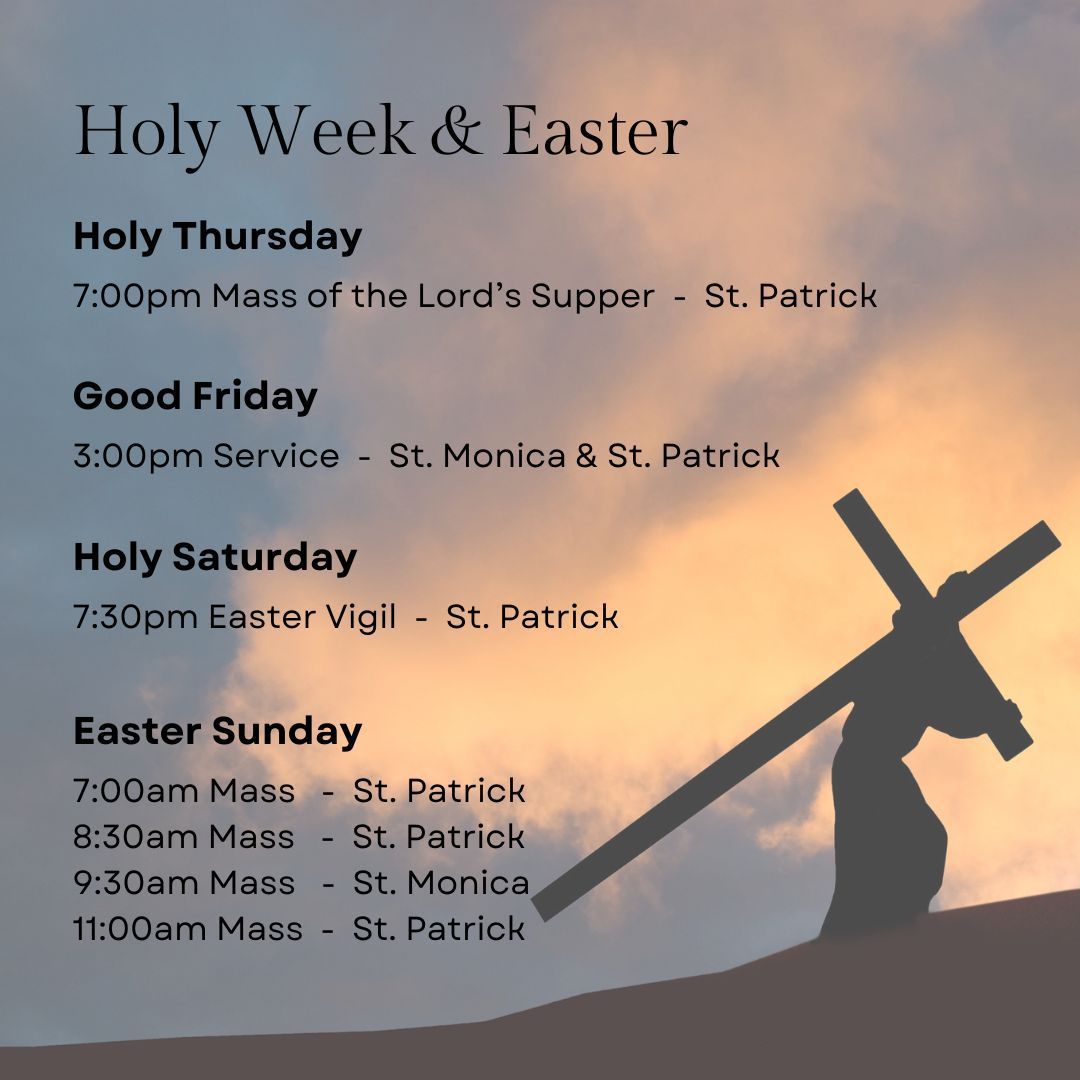 Holy Week & Easter

Holy Thursday

7:00pm Mass of the Lord’s Supper - St. Patrick

Good Friday

3:00pm Service - St. Monica & St. Patrick

Holy Saturday

7:30pm Easter Vigil - St. Patrick

Easter Sunday

7:00am Mass - St. Patrick
8:30am Mass - St. Patrick
9:30am Mass - St. Monica
11:00am Mass - St. Patrick